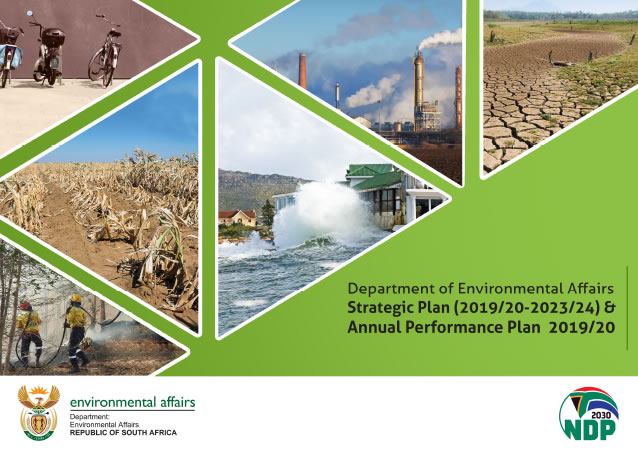 Department of Environmental Affairs
Strategic Plan (2019/20-2023/24) &
Annual Performance Plan 2019/20

environmental affairs
Department:
Environmental Affairs
REPUBLIC OF SOUTH AFRICA

2030
NDP